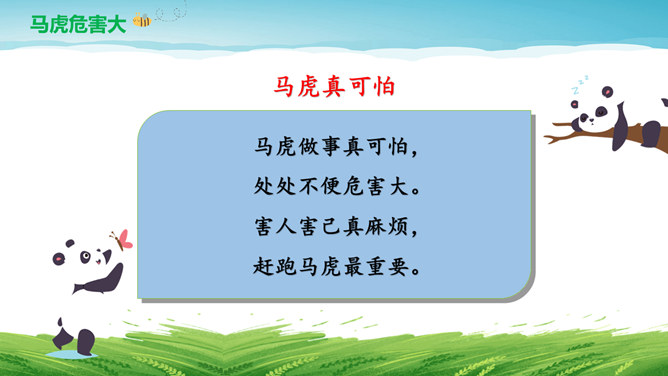 马虎危害大

马虎真可怕

马虎做事真可怕，
处处不便危害大。
害人害己真麻烦，
赶跑马虎最重要。